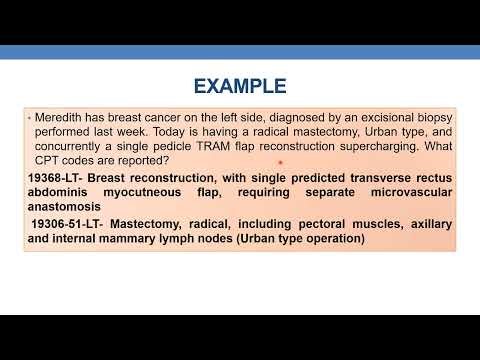 EXAMPLE

• Meredith has breast cancer on the left side, diagnosed by an excisional biopsy performed last week. Today is having a radical mastectomy, Urban type, and concurrently a single pedicle TRAM flap reconstruction supercharging. What CPT codes are reported?

19368-LT- Breast reconstruction, with single predicted transverse rectus abdominis myocutneous flap, requiring separate microvascular anastomosis

19306-51-LT- Mastectomy, radical, including pectoral muscles, axillary and internal mammary lymph nodes (Urban type operation)